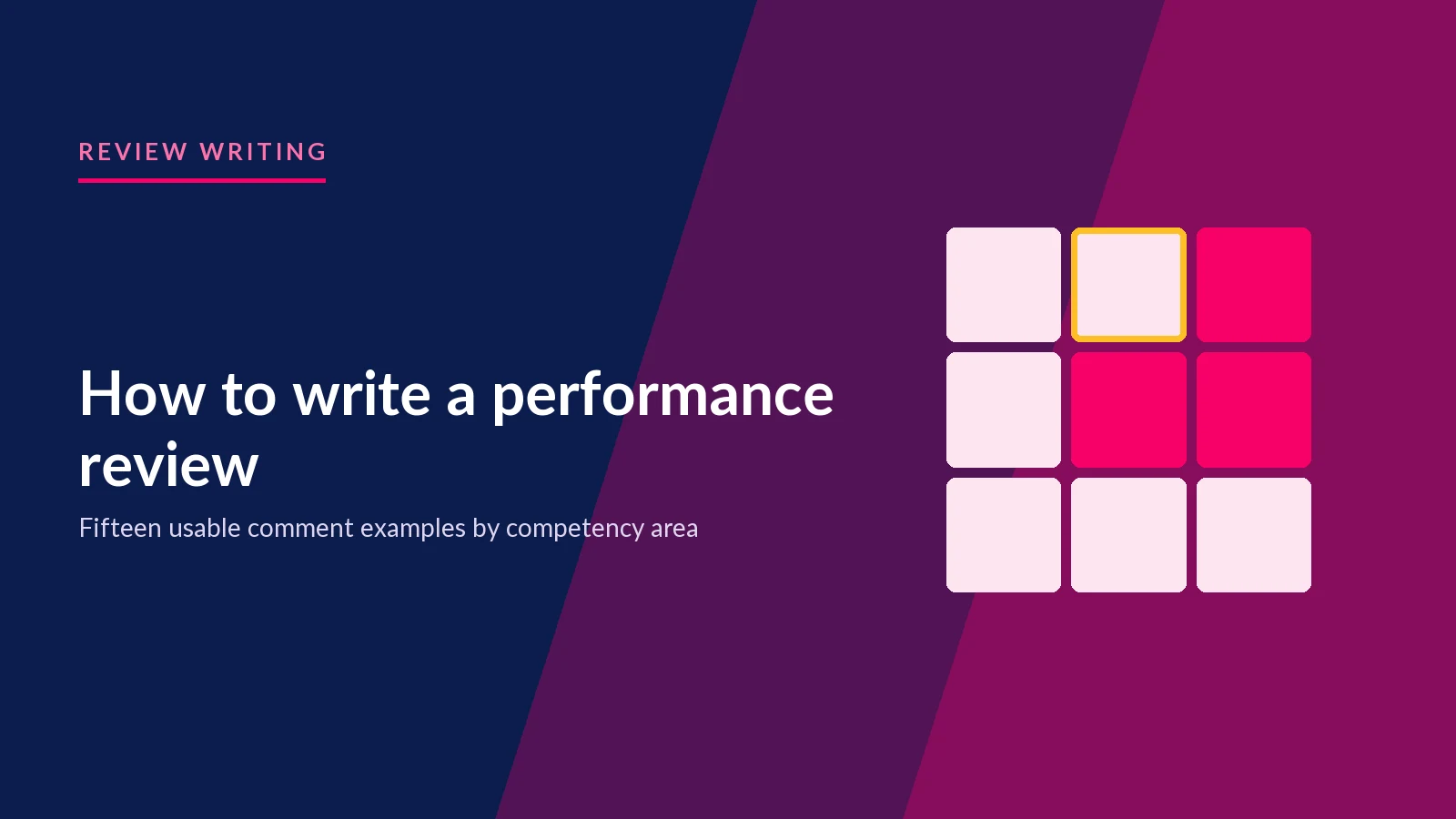 REVIEW WRITING

How to write a performance review

Fifteen usable comment examples by competency area